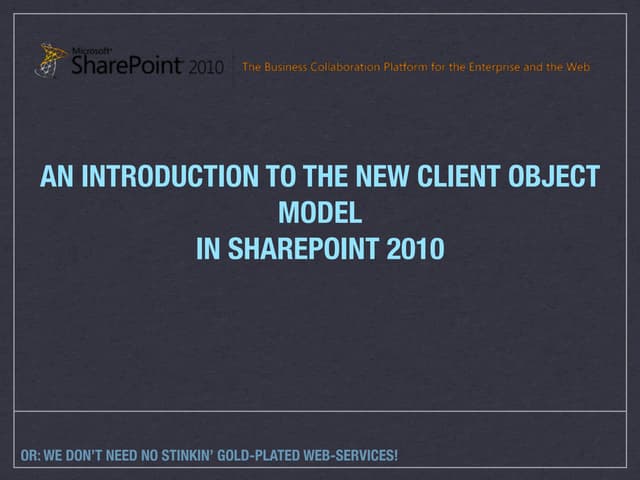 Microsoft® SharePoint 2010 The Business Collaboration Platform for the Enterprise and the Web

AN INTRODUCTION TO THE NEW CLIENT OBJECT MODEL
IN SHAREPOINT 2010

OR: WE DON'T NEED NO STINKIN' GOLD-PLATED WEB-SERVICES!